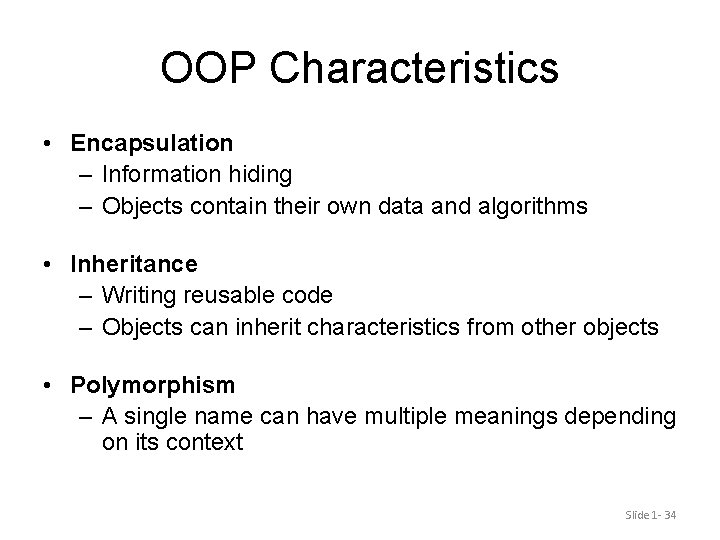 OOP Characteristics

• Encapsulation
– Information hiding
– Objects contain their own data and algorithms

• Inheritance
– Writing reusable code
– Objects can inherit characteristics from other objects

• Polymorphism
– A single name can have multiple meanings depending on its context

Slide 1- 34